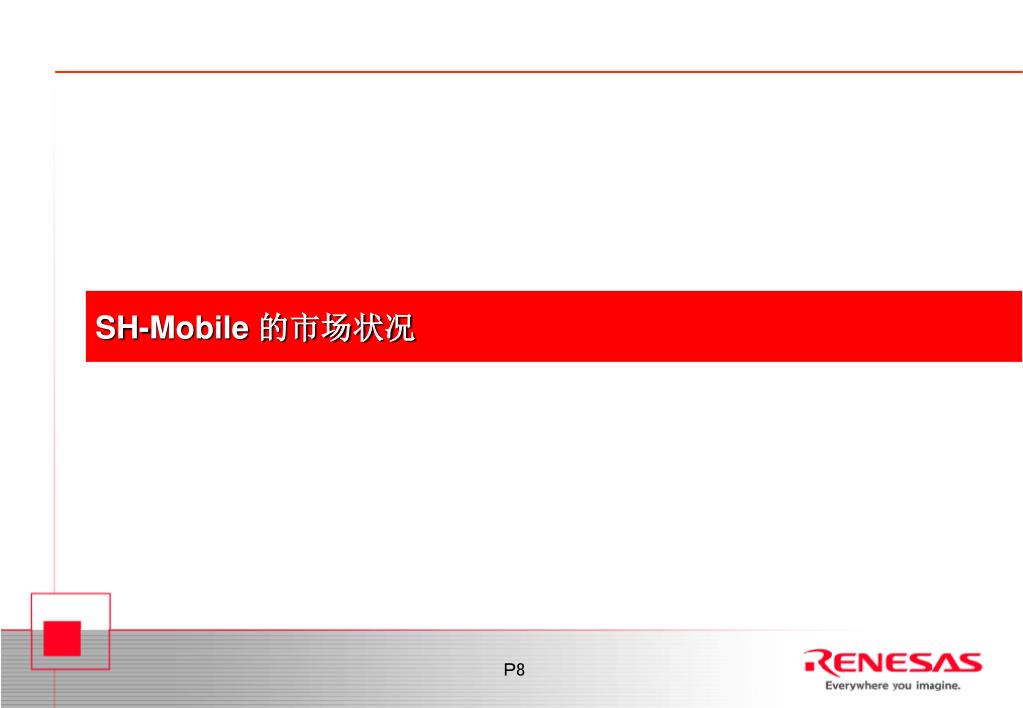 SH-Mobile 的市场状况

P8

RENESAS
Everywhere you imagine.